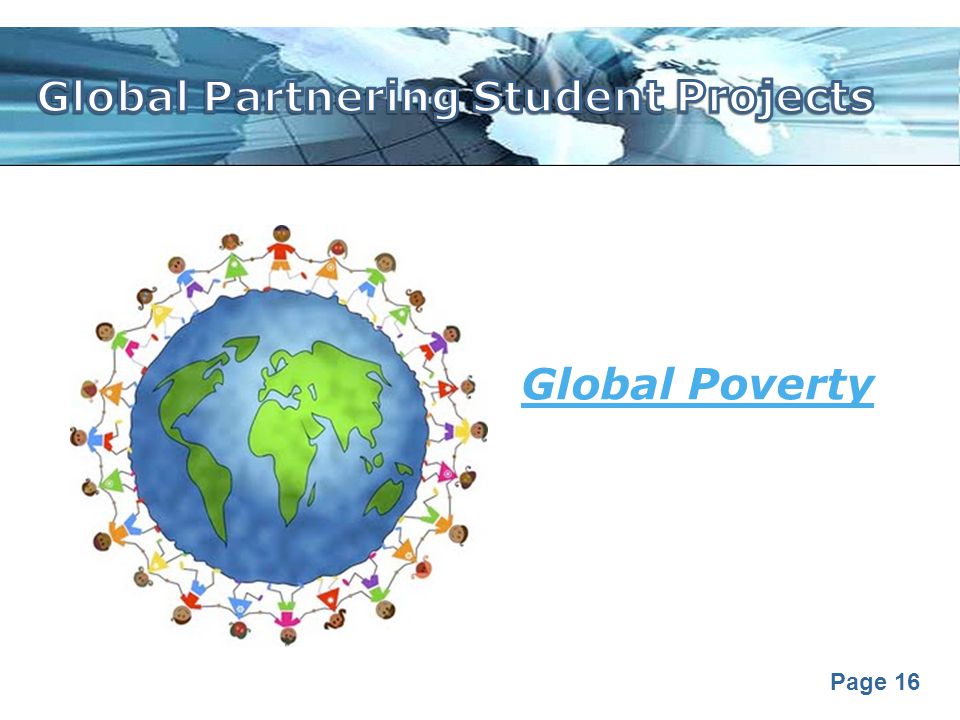 Global Partnering Student Projects

Global Poverty

Page 16